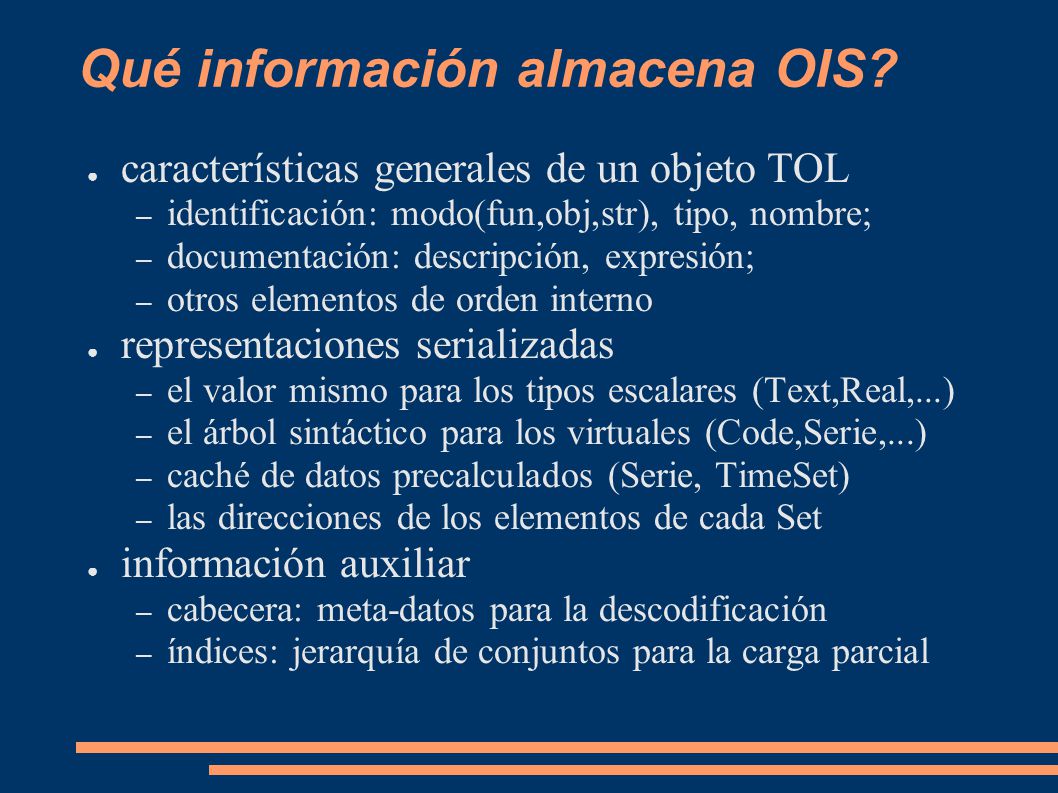 Qué información almacena OIS?

● características generales de un objeto TOL
– identificación: modo(fun,obj,str), tipo, nombre;
– documentación: descripción, expresión;
– otros elementos de orden interno
● representaciones serializadas
– el valor mismo para los tipos escalares (Text,Real,...)
– el árbol sintáctico para los virtuales (Code,Serie,...)
– caché de datos precalculados (Serie, TimeSet)
– las direcciones de los elementos de cada Set
● información auxiliar
– cabecera: meta-datos para la descodificación
– índices: jerarquía de conjuntos para la carga parcial